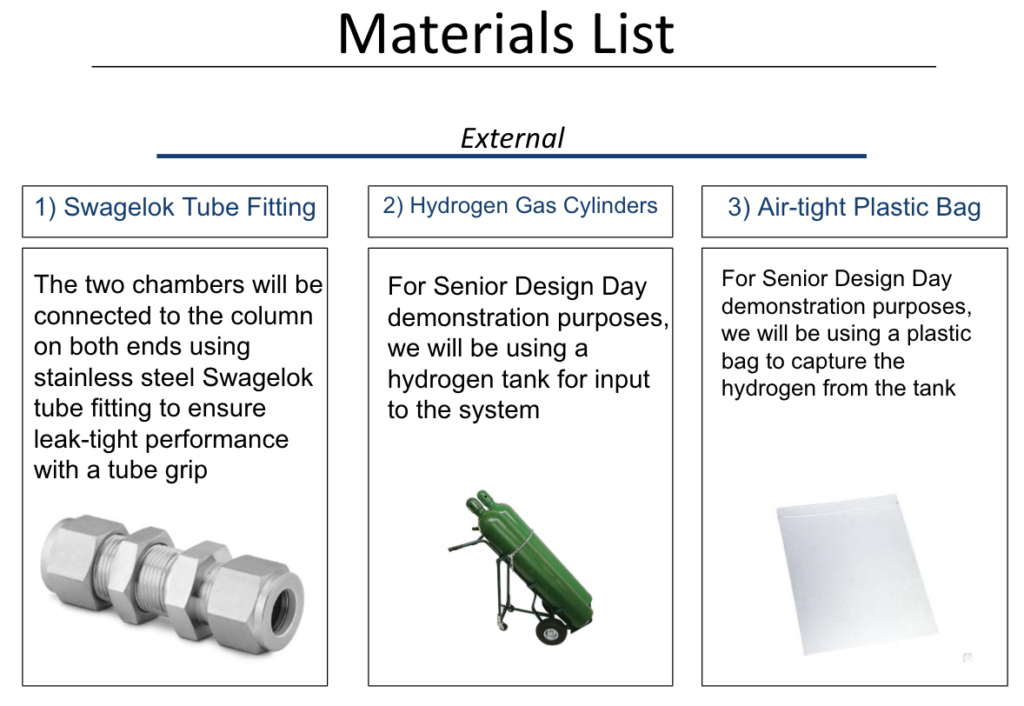 Materials List

External

1) Swagelok Tube Fitting

The two chambers will be connected to the column on both ends using stainless steel Swagelok tube fitting to ensure leak-tight performance with a tube grip

2) Hydrogen Gas Cylinders

For Senior Design Day demonstration purposes, we will be using a hydrogen tank for input to the system

3) Air-tight Plastic Bag

For Senior Design Day demonstration purposes, we will be using a plastic bag to capture the hydrogen from the tank